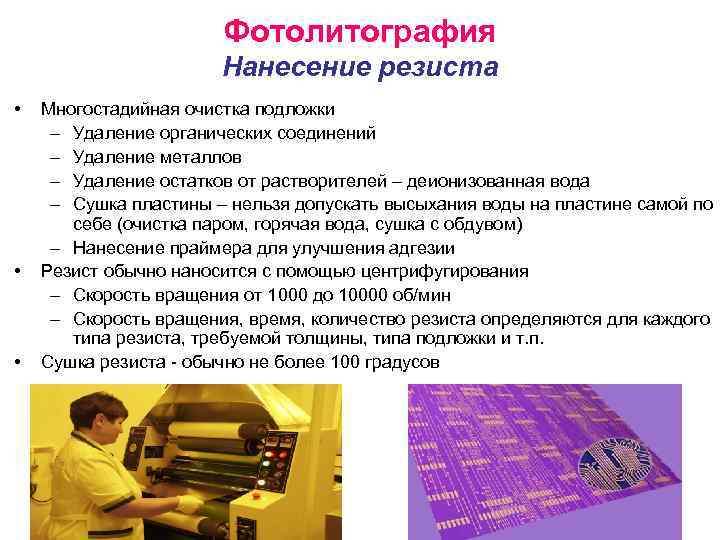 Фотолитография
Нанесение резиста

• Многостадийная очистка подложки
– Удаление органических соединений
– Удаление металлов
– Удаление остатков от растворителей – деионизованная вода
– Сушка пластины – нельзя допускать высыхания воды на пластине самой по себе (очистка паром, горячая вода, сушка с обдувом)
– Нанесение праймера для улучшения адгезии
• Резист обычно наносится с помощью центрифугирования
– Скорость вращения от 1000 до 10000 об/мин
– Скорость вращения, время, количество резиста определяются для каждого типа резиста, требуемой толщины, типа подложки и т.п.
• Сушка резиста - обычно не более 100 градусов